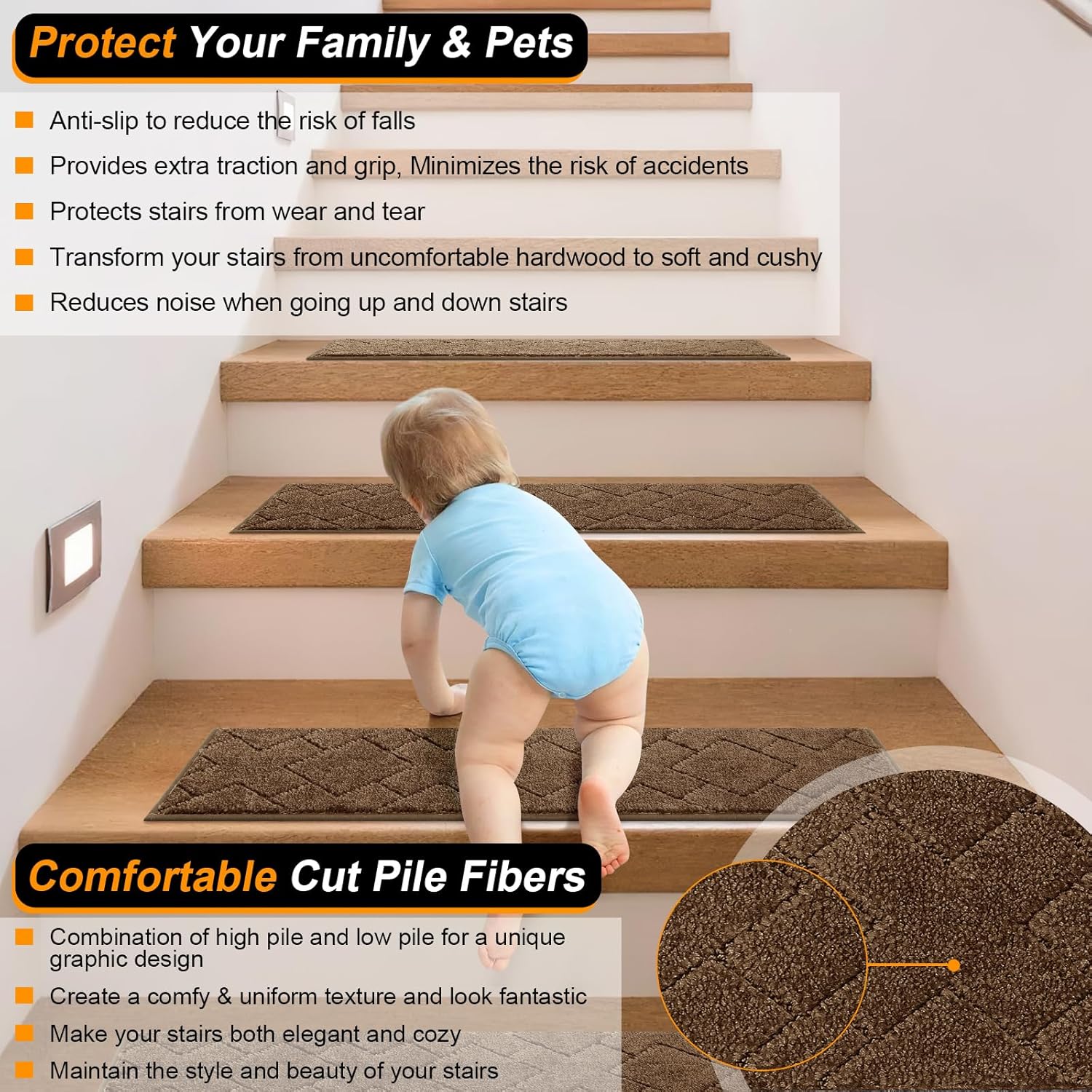 Protect Your Family & Pets

Anti-slip to reduce the risk of falls

Provides extra traction and grip, Minimizes the risk of accidents

Protects stairs from wear and tear

Transform your stairs from uncomfortable hardwood to soft and cushy

Reduces noise when going up and down stairs

Comfortable Cut Pile Fibers

Combination of high pile and low pile for a unique graphic design

Create a comfy & uniform texture and look fantastic

Make your stairs both elegant and cozy

Maintain the style and beauty of your stairs